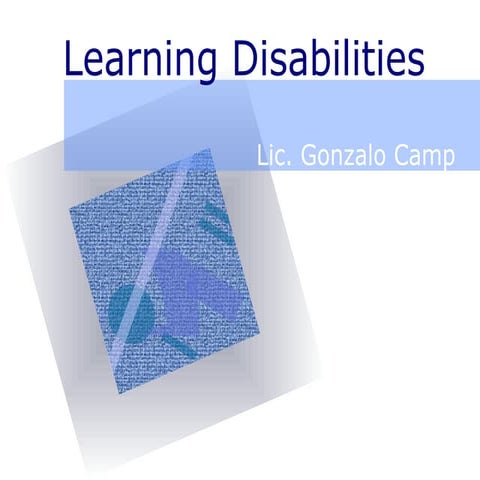 Learning Disabilities

Lic. Gonzalo Camp